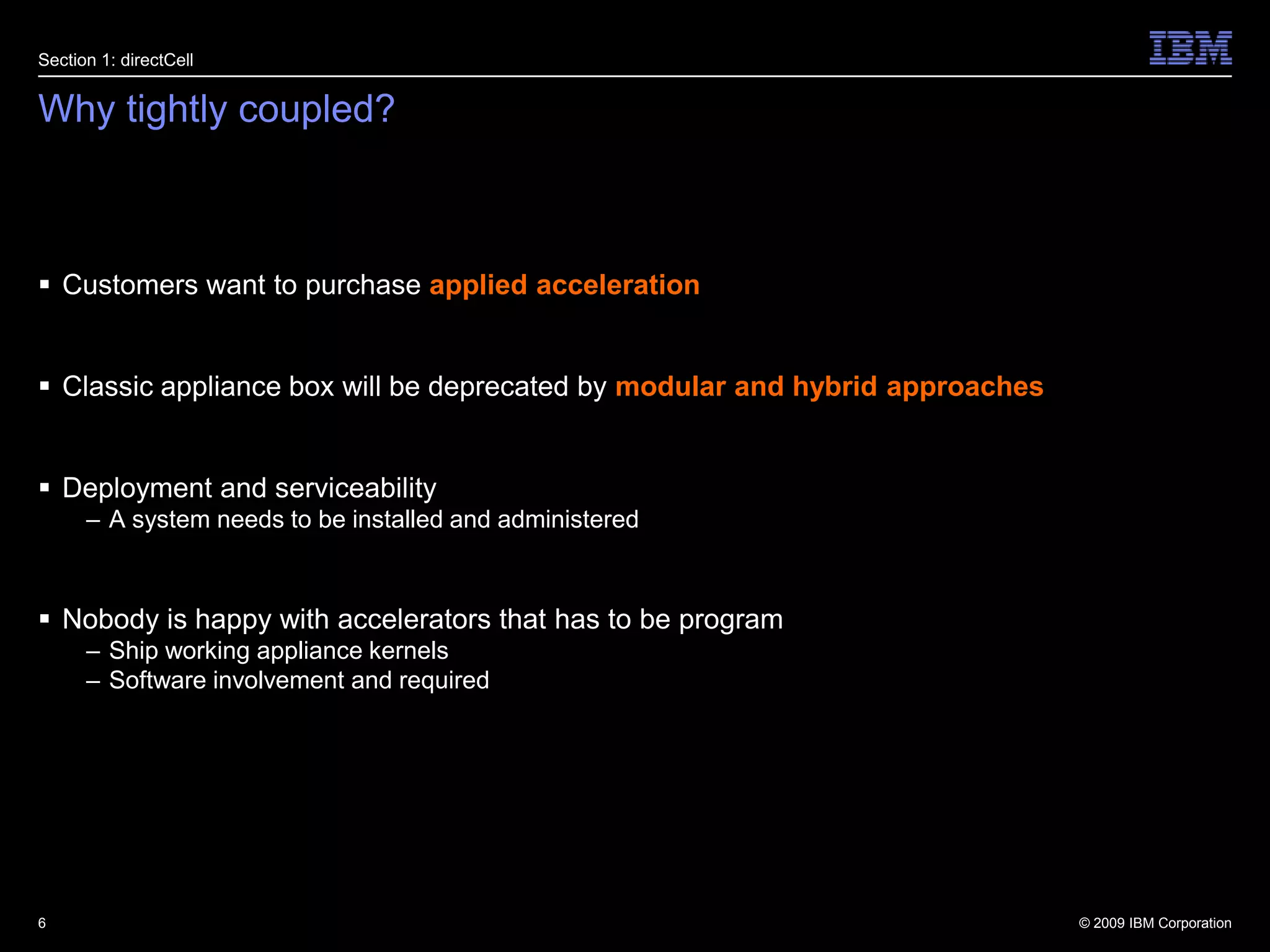 Section 1: directCell

IBM

Why tightly coupled?

▪ Customers want to purchase applied acceleration

▪ Classic appliance box will be deprecated by modular and hybrid approaches

▪ Deployment and serviceability
– A system needs to be installed and administered

▪ Nobody is happy with accelerators that has to be program
– Ship working appliance kernels
– Software involvement and required

6

© 2009 IBM Corporation